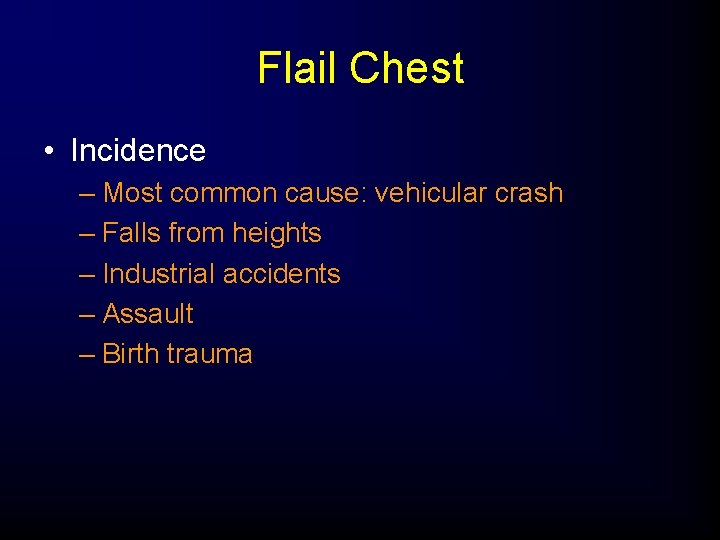 Flail Chest

• Incidence
– Most common cause: vehicular crash
– Falls from heights
– Industrial accidents
– Assault
– Birth trauma